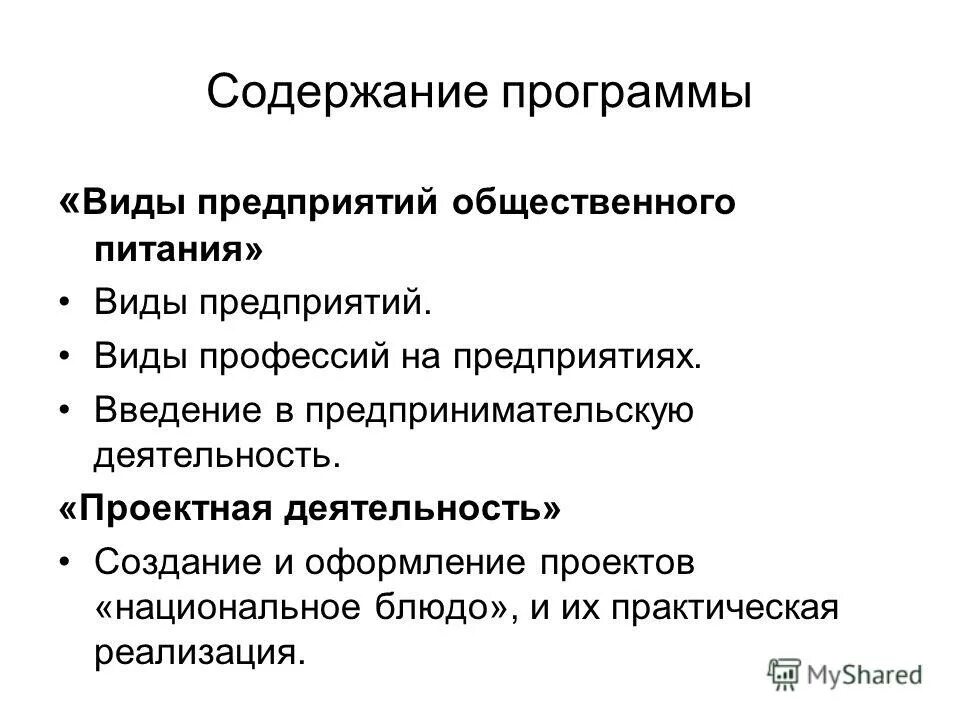 Содержание программы

«Виды предприятий общественного питания»

• Виды предприятий.
• Виды профессий на предприятиях.
• Введение в предпринимательскую деятельность.

«Проектная деятельность»

• Создание и оформление проектов «национальное блюдо», и их практическая реализация.

MyShared